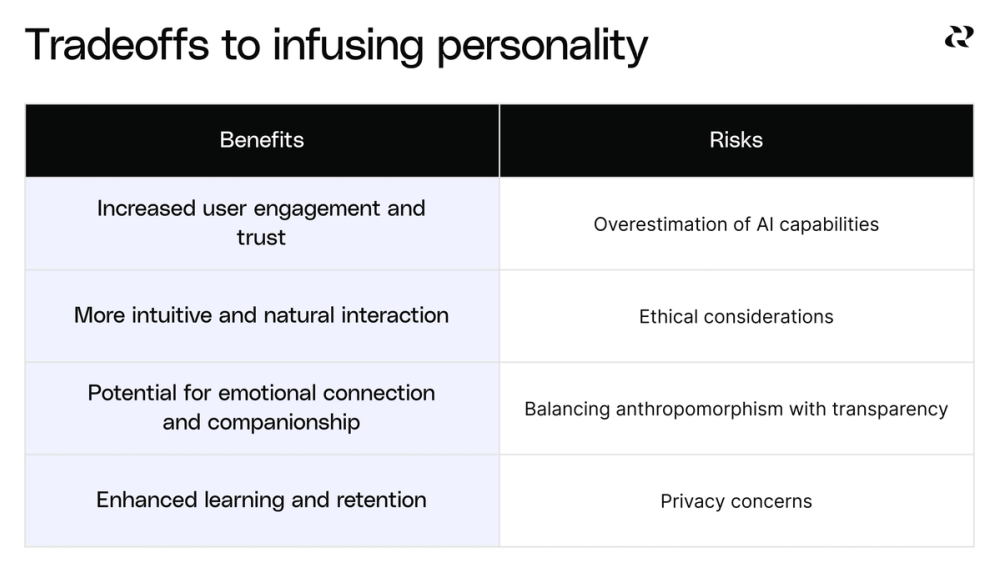 Tradeoffs to infusing personality

| Benefits | Risks |
|---|---|
| Increased user engagement and trust | Overestimation of AI capabilities |
| More intuitive and natural interaction | Ethical considerations |
| Potential for emotional connection and companionship | Balancing anthropomorphism with transparency |
| Enhanced learning and retention | Privacy concerns |